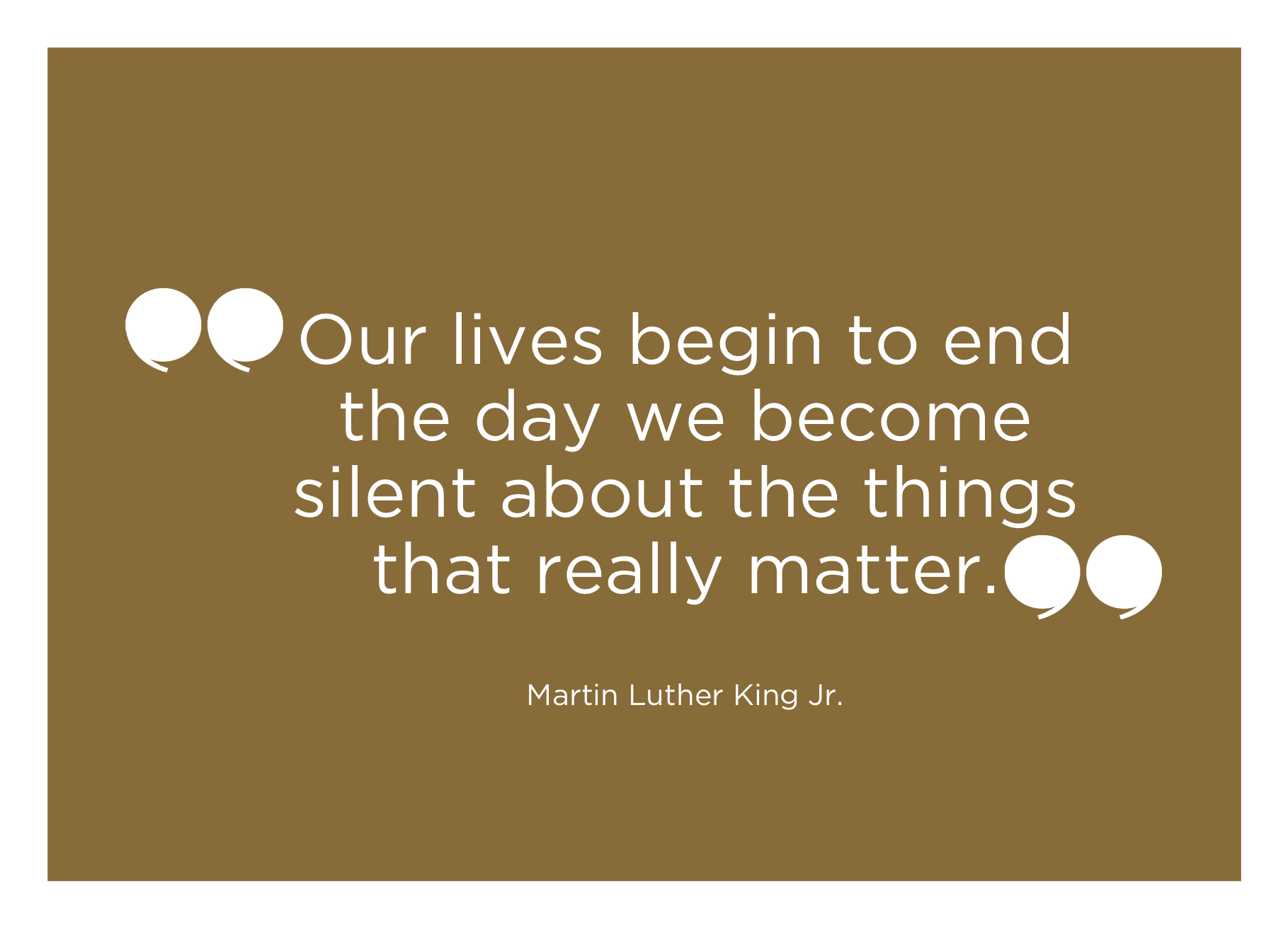 “Our lives begin to end the day we become silent about the things that really matter.”

Martin Luther King Jr.